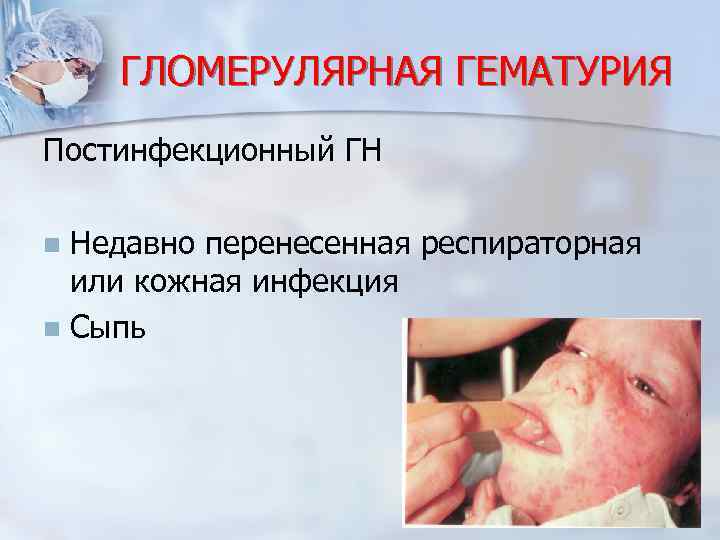 ГЛОМЕРУЛЯРНАЯ ГЕМАТУРИЯ

Постинфекционный ГН

Недавно перенесенная респираторная или кожная инфекция

Сыпь